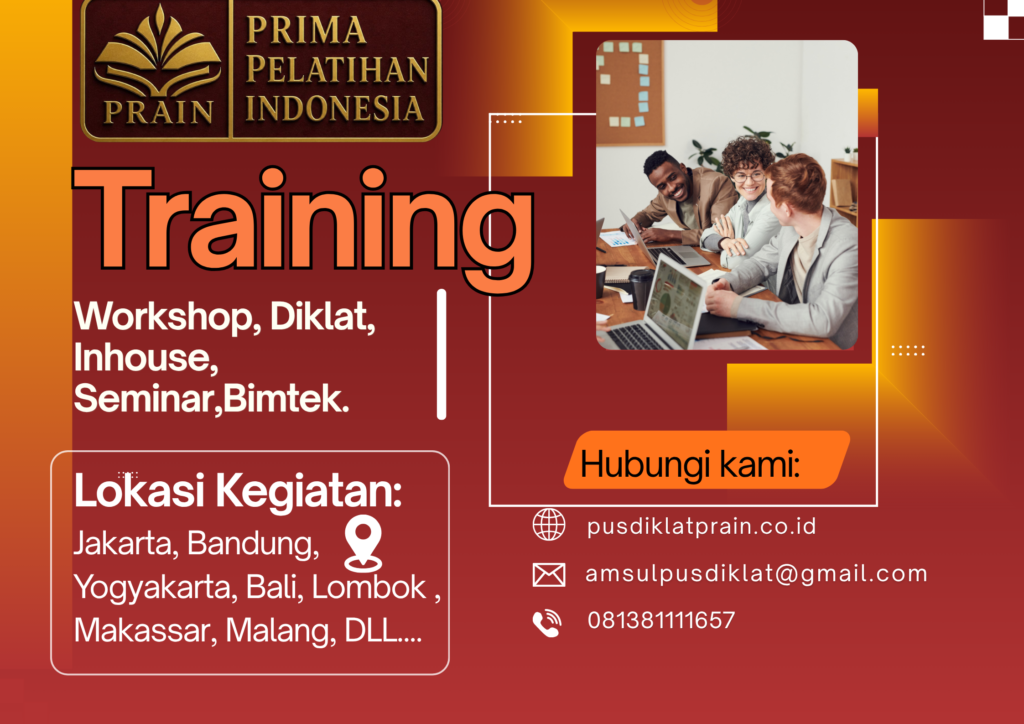 PRAIN
PRIMA PELATIHAN INDONESIA

Training

Workshop, Diklat, Inhouse, Seminar,Bimtek.

Lokasi Kegiatan:
Jakarta, Bandung, Yogyakarta, Bali, Lombok , Makassar, Malang, DLL....

Hubungi kami:

pusdiklatprain.co.id

amsulpusdiklat@gmail.com

081381111657